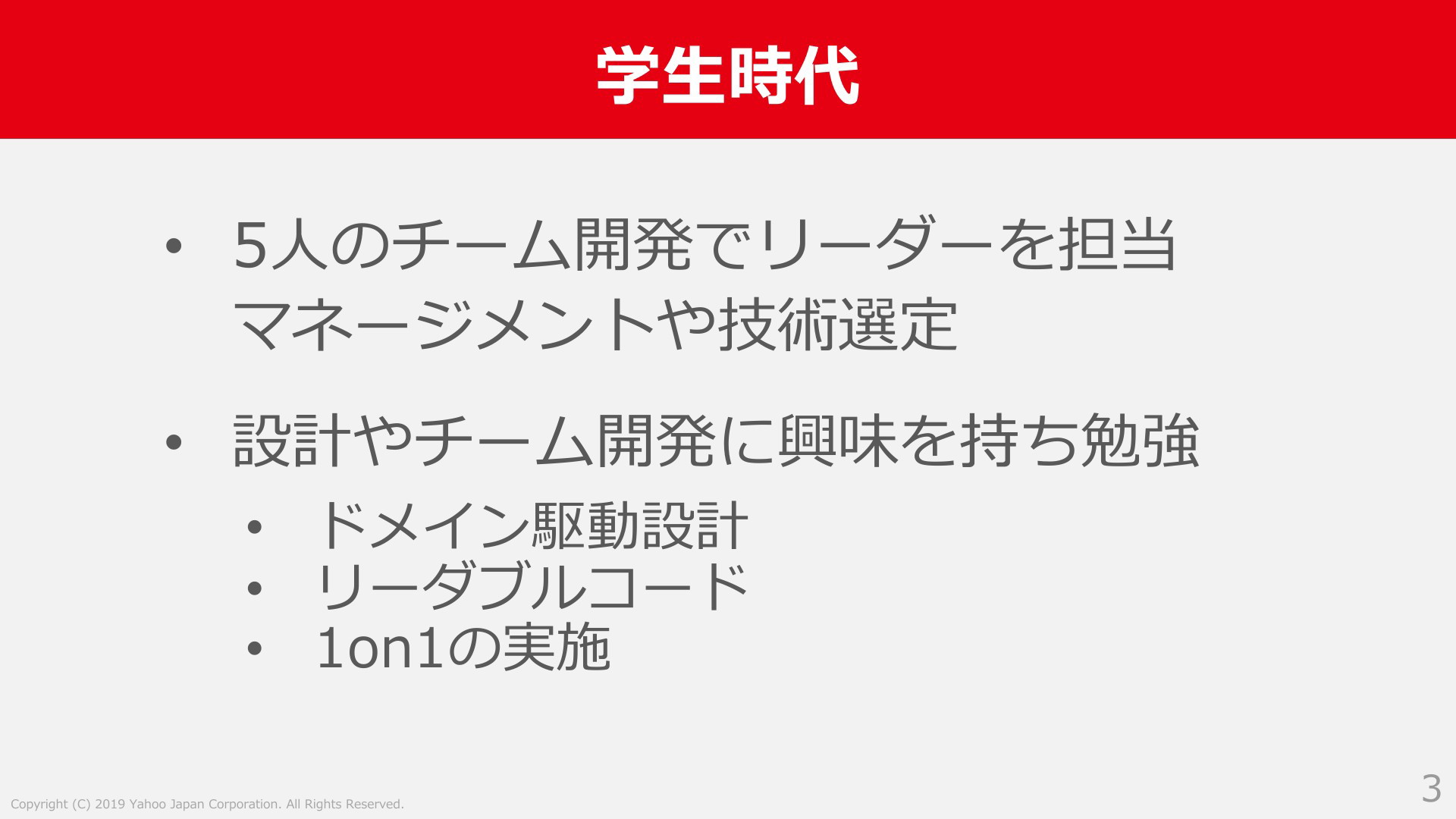 学生時代

• 5人のチーム開発でリーダーを担当
マネージメントや技術選定

• 設計やチーム開発に興味を持ち勉強
  • ドメイン駆動設計
  • リーダブルコード
  • 1on1の実施

Copyright (C) 2019 Yahoo Japan Corporation. All Rights Reserved.

3